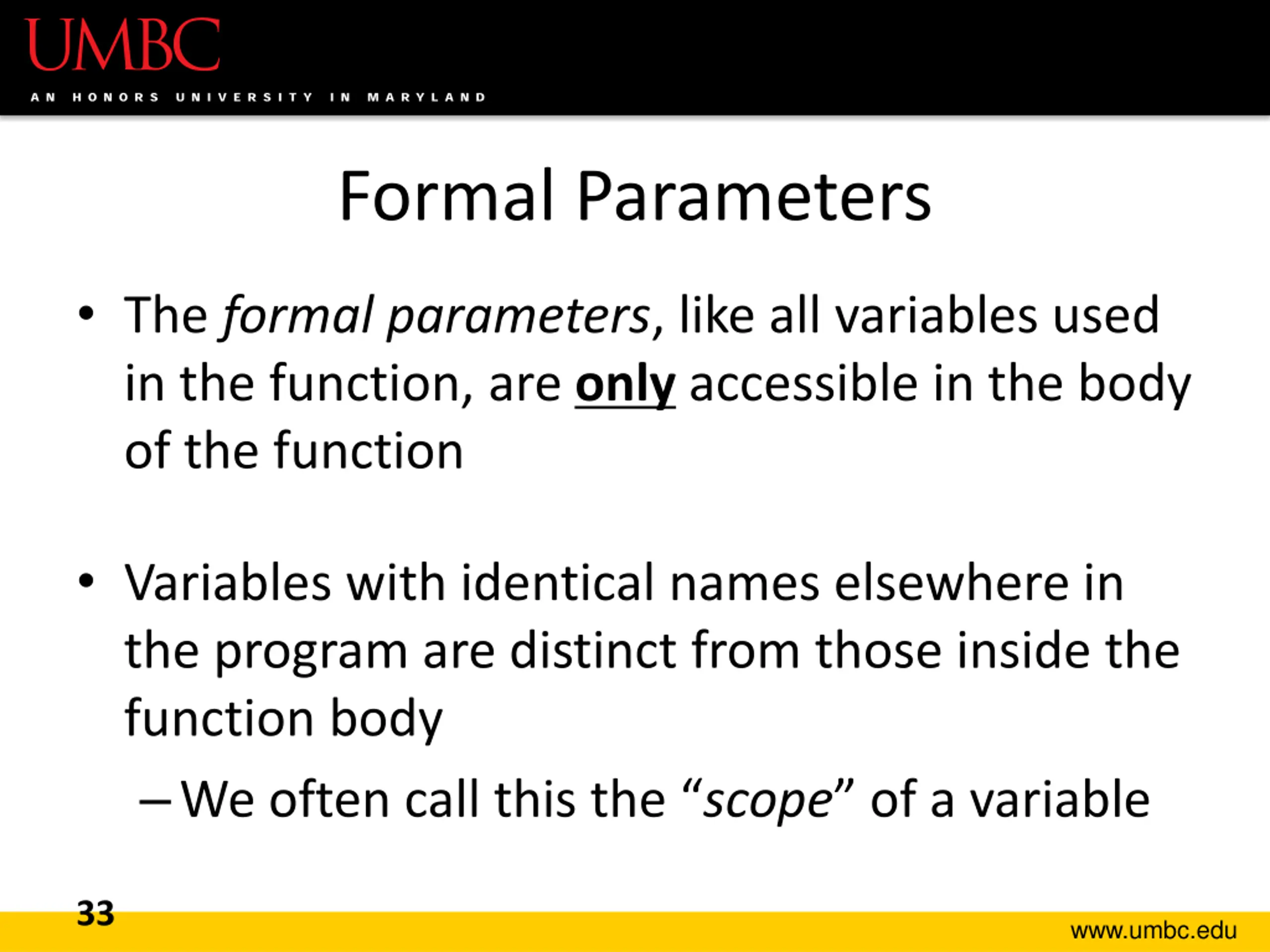 UMBC
AN HONORS UNIVERSITY IN MARYLAND

Formal Parameters

• The formal parameters, like all variables used in the function, are only accessible in the body of the function

• Variables with identical names elsewhere in the program are distinct from those inside the function body
– We often call this the “scope” of a variable

33

www.umbc.edu